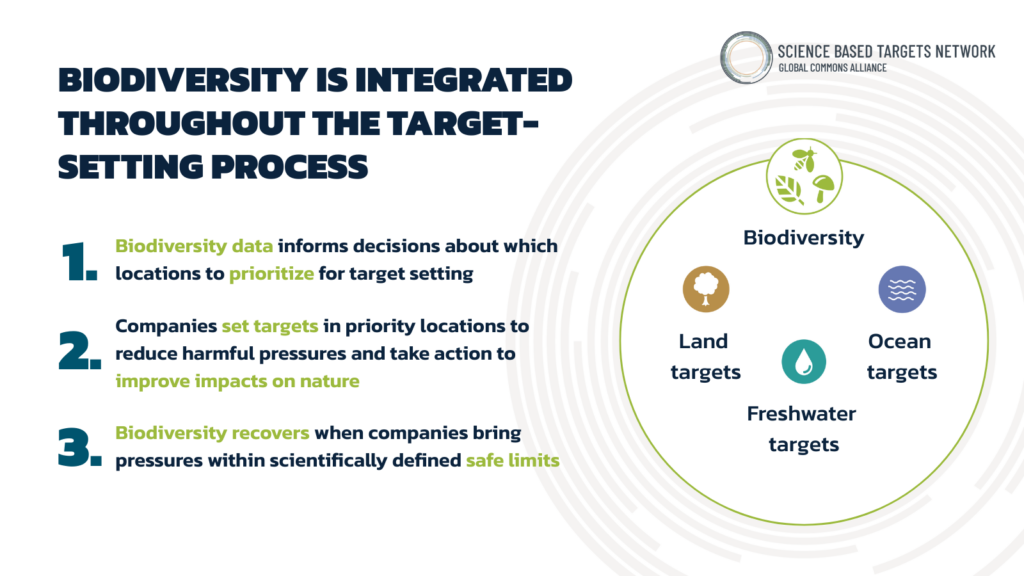 SCIENCE BASED TARGETS NETWORK
GLOBAL COMMONS ALLIANCE

BIODIVERSITY IS INTEGRATED THROUGHOUT THE TARGET-SETTING PROCESS

1. Biodiversity data informs decisions about which locations to prioritize for target setting

2. Companies set targets in priority locations to reduce harmful pressures and take action to improve impacts on nature

3. Biodiversity recovers when companies bring pressures within scientifically defined safe limits

Biodiversity

Land targets

Ocean targets

Freshwater targets